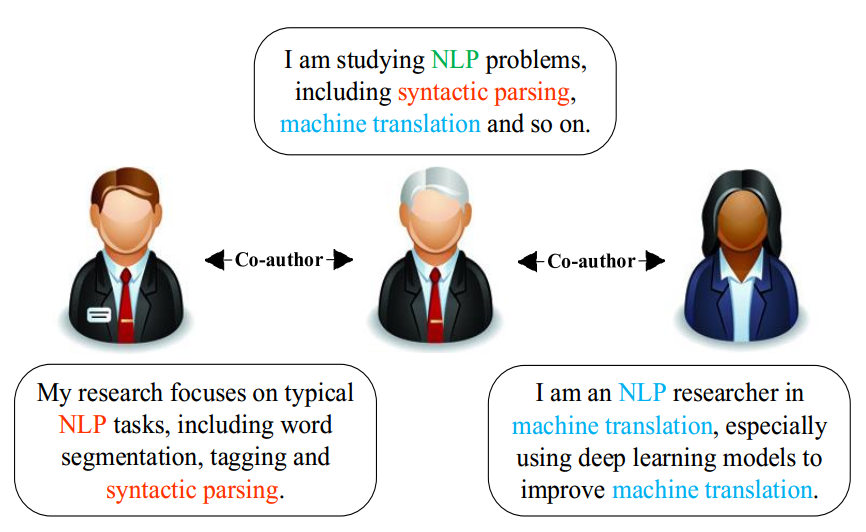 I am studying NLP problems, including syntactic parsing, machine translation and so on.

Co-author

Co-author

My research focuses on typical NLP tasks, including word segmentation, tagging and syntactic parsing.

I am an NLP researcher in machine translation, especially using deep learning models to improve machine translation.